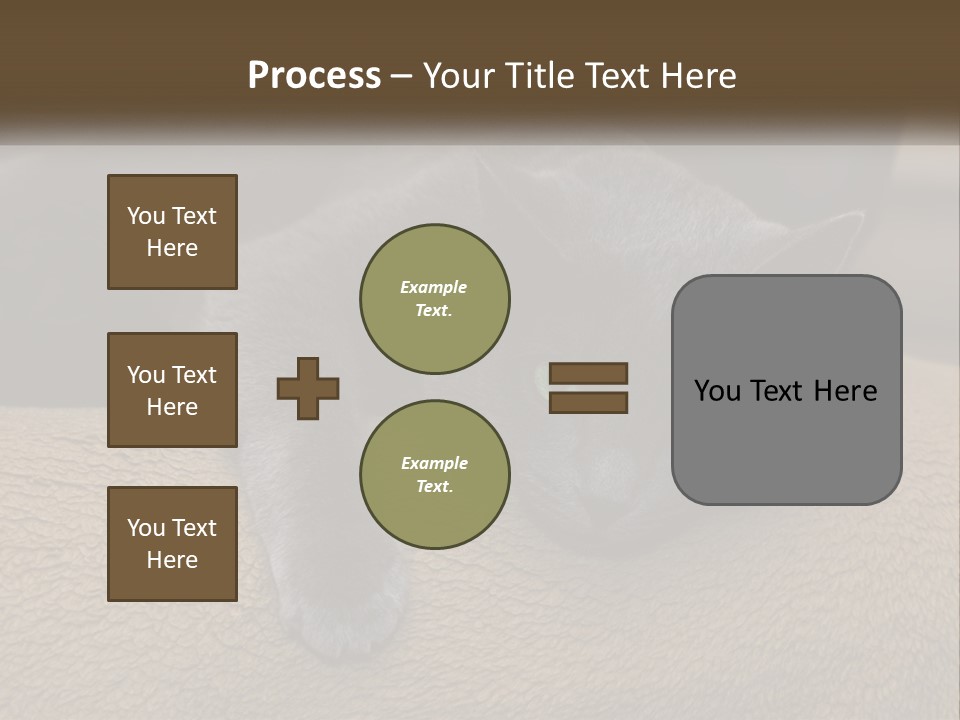 Process – Your Title Text Here

You Text Here

You Text Here

You Text Here

Example Text.

Example Text.

You Text Here